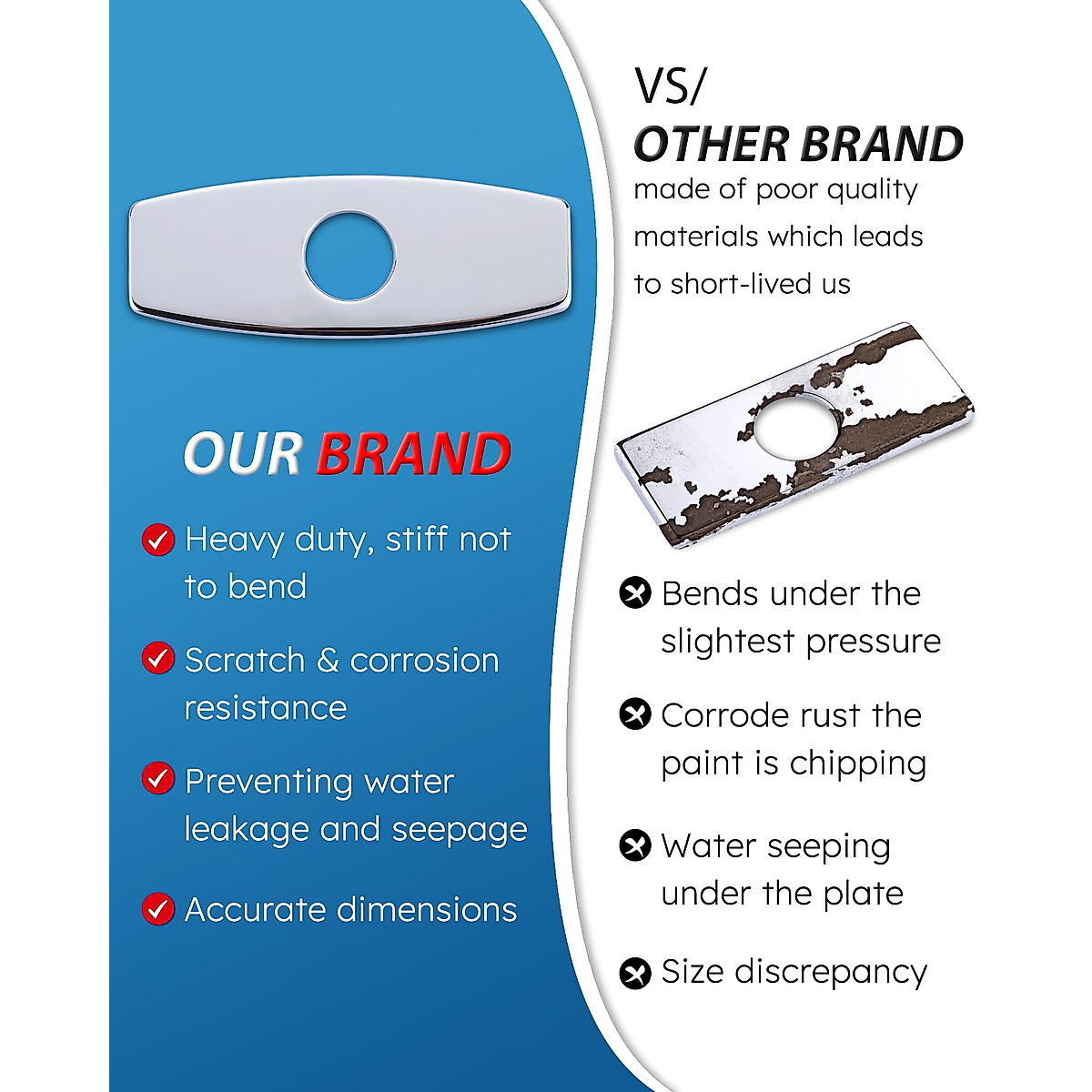 OUR BRAND

Heavy duty, stiff not to bend

Scratch & corrosion resistance

Preventing water leakage and seepage

Accurate dimensions

VS/
OTHER BRAND
made of poor quality materials which leads to short-lived us

Bends under the slightest pressure

Corrode rust the paint is chipping

Water seeping under the plate

Size discrepancy